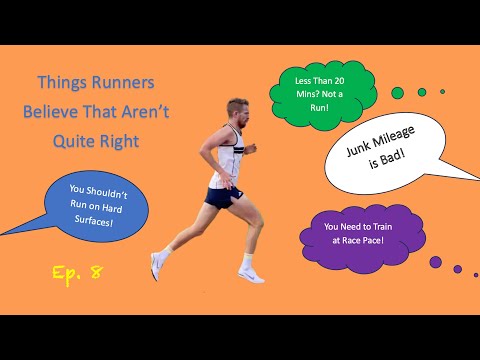 Things Runners Believe That Aren't Quite Right

Less Than 20 Mins? Not a Run!

Junk Mileage is Bad!

You Shouldn't Run on Hard Surfaces!

You Need to Train at Race Pace!

Ep. 8